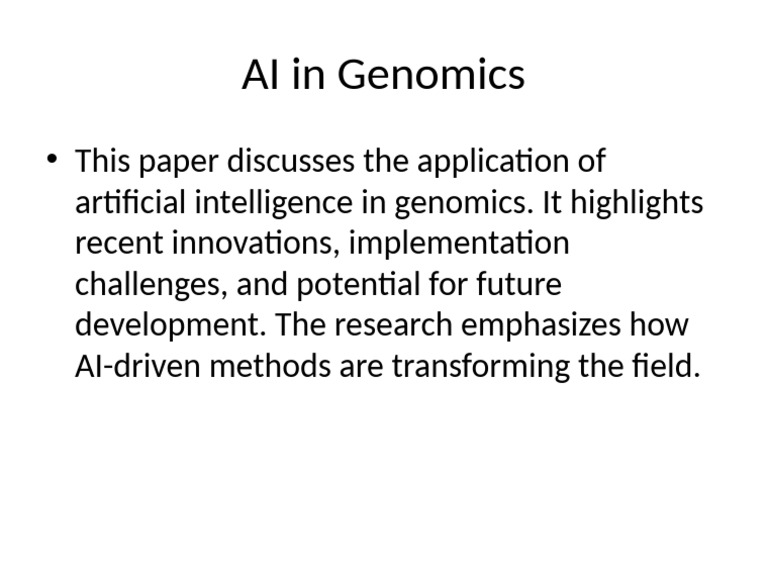 AI in Genomics

• This paper discusses the application of artificial intelligence in genomics. It highlights recent innovations, implementation challenges, and potential for future development. The research emphasizes how AI-driven methods are transforming the field.